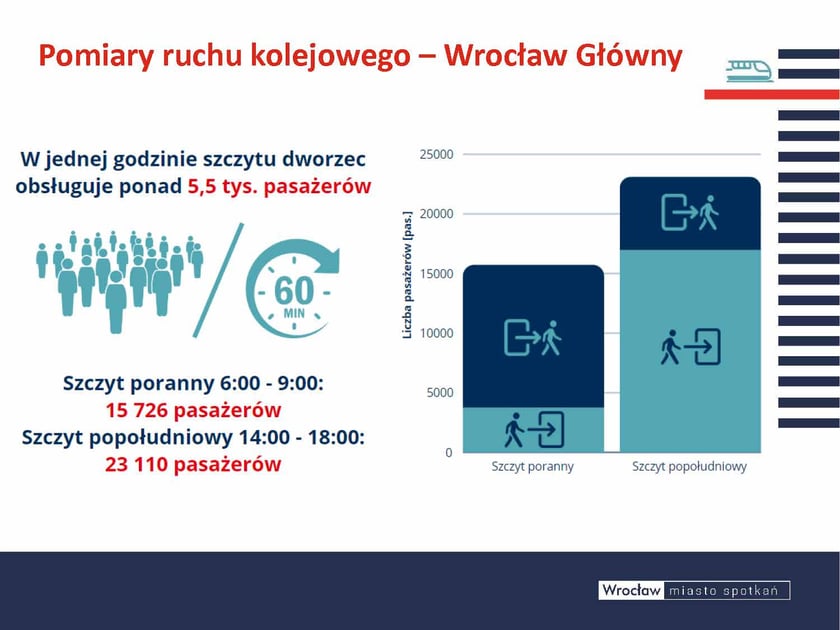 Pomiary ruchu kolejowego – Wrocław Główny

W jednej godzinie szczytu dworzec obsługuje ponad 5,5 tys. pasażerów

60 MIN

Szczyt poranny 6:00 - 9:00:
15 726 pasażerów
Szczyt popołudniowy 14:00 - 18:00:
23 110 pasażerów

Liczba pasażerów [pas.]
25000
20000
15000
10000
5000
0
Szczyt poranny
Szczyt popołudniowy

Wrocław miasto spotkań